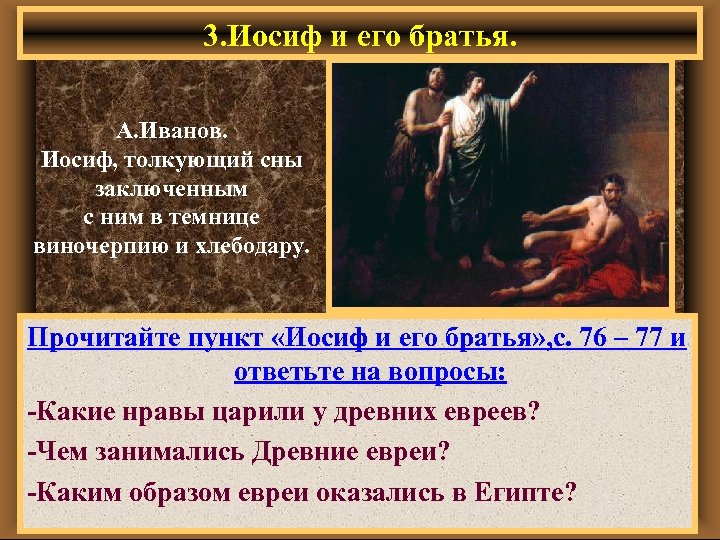 3.Иосиф и его братья.

А.Иванов.
Иосиф, толкующий сны заключенным с ним в темнице виночерпию и хлебодару.

Прочитайте пункт «Иосиф и его братья»,с. 76 – 77 и ответьте на вопросы:

-Какие нравы царили у древних евреев?

-Чем занимались Древние евреи?

-Каким образом евреи оказались в Египте?